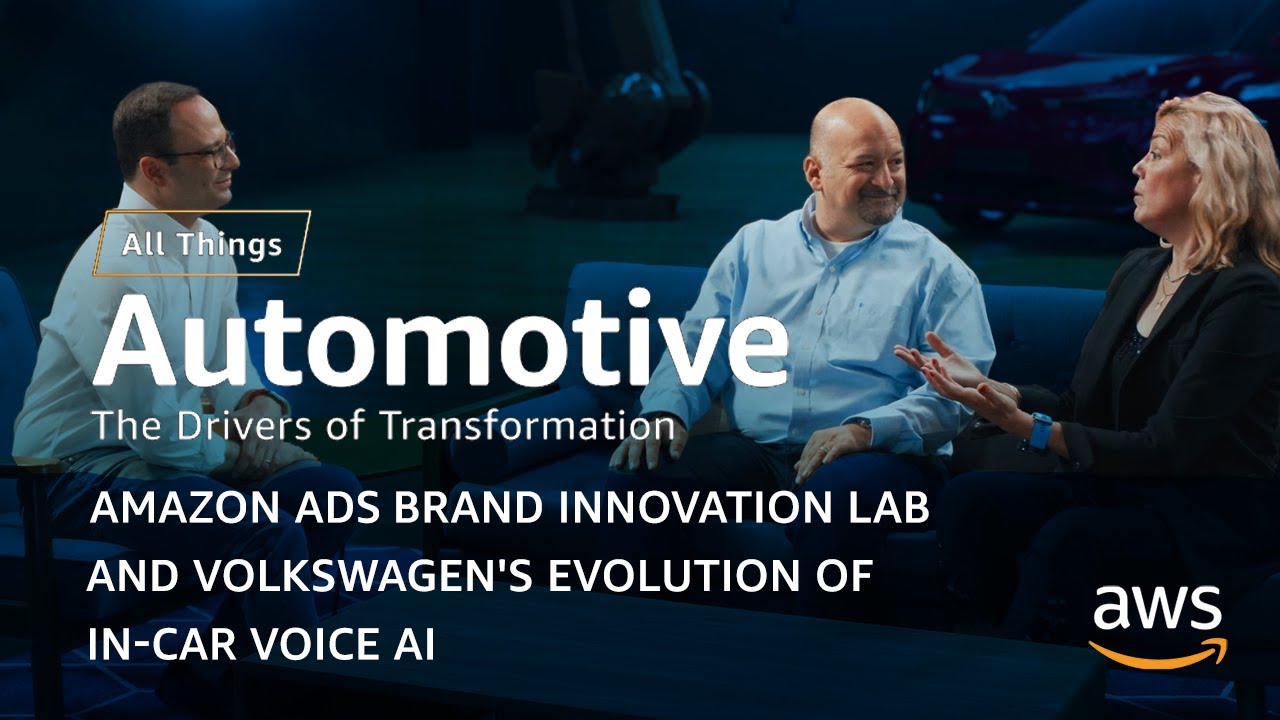 All Things

Automotive

The Drivers of Transformation

AMAZON ADS BRAND INNOVATION LAB AND VOLKSWAGEN'S EVOLUTION OF IN-CAR VOICE AI

aws